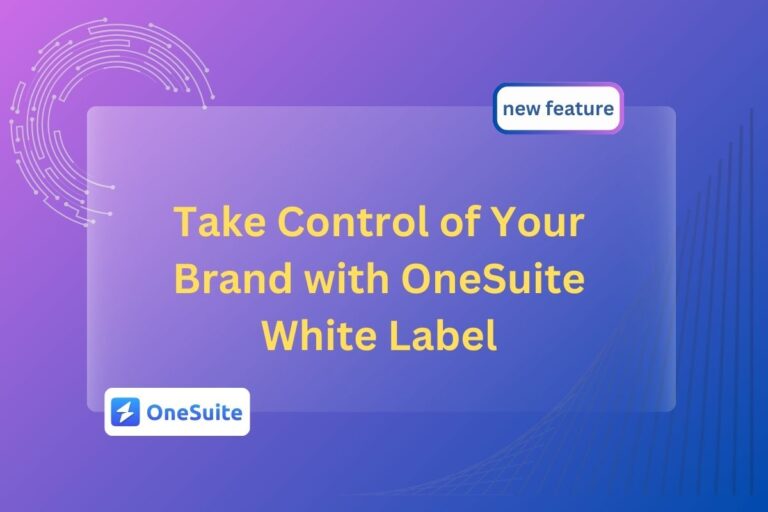 new feature

Take Control of Your Brand with OneSuite White Label

OneSuite